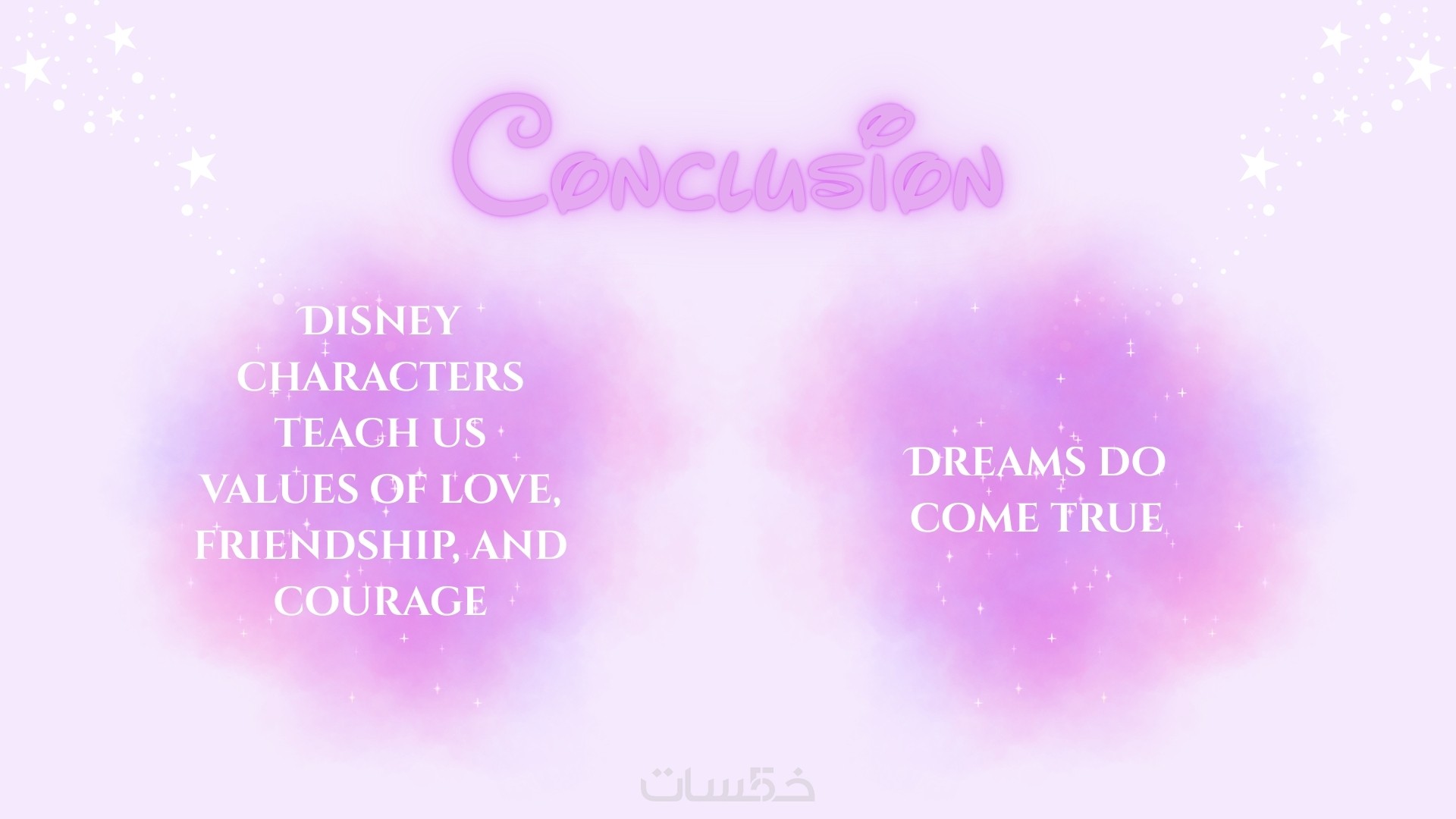 Conclusion

DISNEY CHARACTERS TEACH US VALUES OF LOVE, FRIENDSHIP, AND COURAGE

DREAMS DO COME TRUE

خمسات